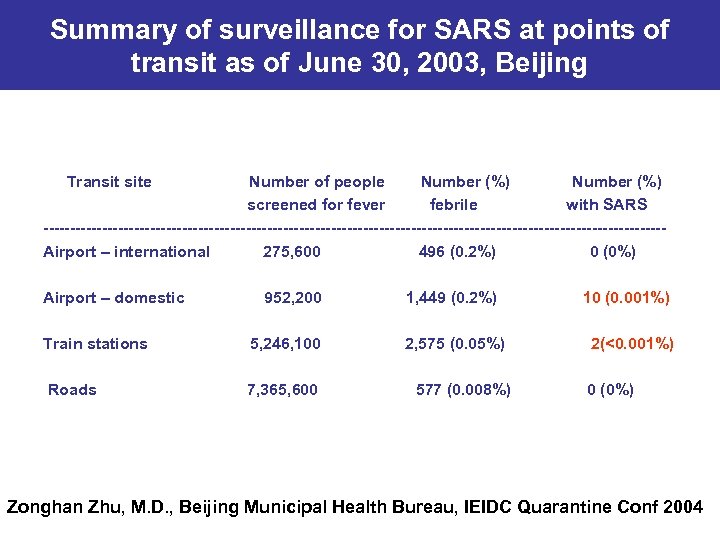 Summary of surveillance for SARS at points of transit as of June 30, 2003, Beijing

| Transit site | Number of people screened for fever | Number (%) febrile | Number (%) with SARS |
|---|---|---|---|
| Airport – international | 275,600 | 496 (0.2%) | 0 (0%) |
| Airport – domestic | 952,200 | 1,449 (0.2%) | 10 (0.001%) |
| Train stations | 5,246,100 | 2,575 (0.05%) | 2(<0.001%) |
| Roads | 7,365,600 | 577 (0.008%) | 0 (0%) |

Zonghan Zhu, M.D., Beijing Municipal Health Bureau, IEIDC Quarantine Conf 2004